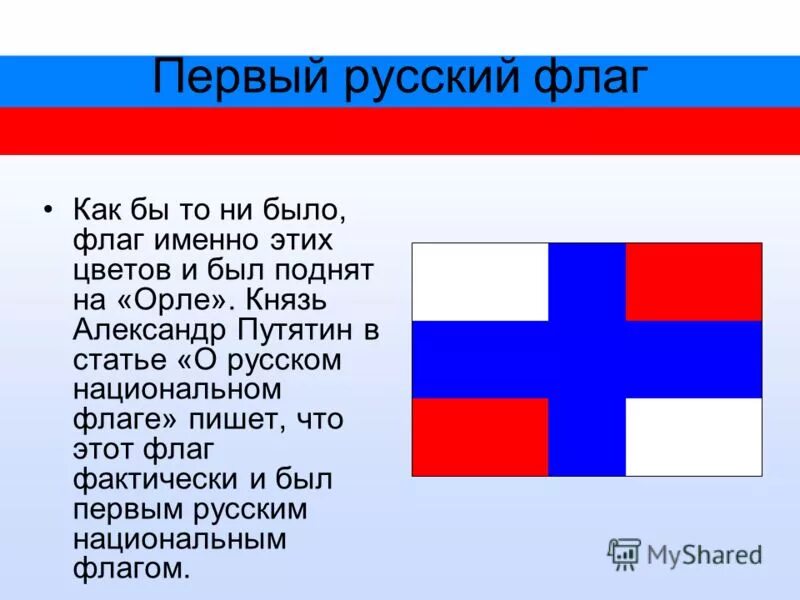 Первый русский флаг

• Как бы то ни было, флаг именно этих цветов и был поднят на «Орле». Князь Александр Путятин в статье «О русском национальном флаге» пишет, что этот флаг фактически и был первым русским национальным флагом.

MyShared